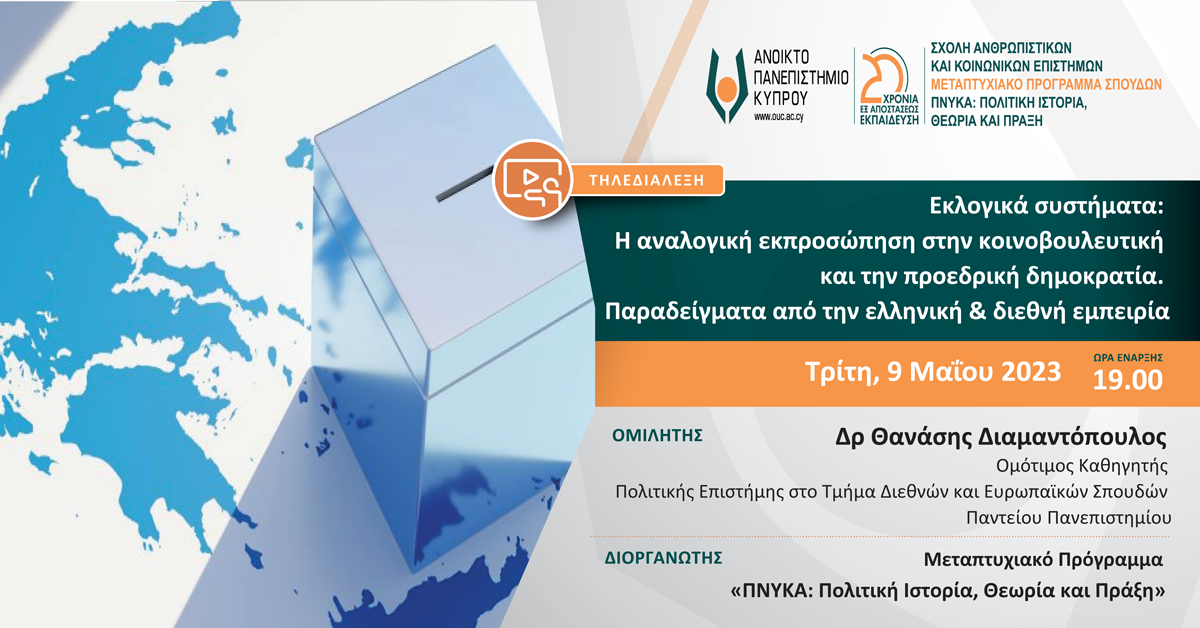 ΑΝΟΙΚΤΟ ΠΑΝΕΠΙΣΤΗΜΙΟ ΚΥΠΡΟΥ
www.ouc.ac.cy

20 ΧΡΟΝΙΑ ΕΞ ΑΠΟΣΤΑΣΕΩΣ ΕΚΠΑΙΔΕΥΣΗ

ΣΧΟΛΗ ΑΝΘΡΩΠΙΣΤΙΚΩΝ ΚΑΙ ΚΟΙΝΩΝΙΚΩΝ ΕΠΙΣΤΗΜΩΝ
ΜΕΤΑΠΤΥΧΙΑΚΟ ΠΡΟΓΡΑΜΜΑ ΣΠΟΥΔΩΝ
ΠΝΥΚΑ: ΠΟΛΙΤΙΚΗ ΙΣΤΟΡΙΑ, ΘΕΩΡΙΑ ΚΑΙ ΠΡΑΞΗ

ΤΗΛΕΔΙΑΛΕΞΗ

Εκλογικά συστήματα: Η αναλογική εκπροσώπηση στην κοινοβουλευτική και την προεδρική δημοκρατία. Παραδείγματα από την ελληνική & διεθνή εμπειρία

Τρίτη, 9 Μαΐου 2023

ΩΡΑ ΕΝΑΡΞΗΣ
19.00

ΟΜΙΛΗΤΗΣ
Δρ Θανάσης Διαμαντόπουλος
Ομότιμος Καθηγητής
Πολιτικής Επιστήμης στο Τμήμα Διεθνών και Ευρωπαϊκών Σπουδών
Παντείου Πανεπιστημίου

ΔΙΟΡΓΑΝΩΤΗΣ
Μεταπτυχιακό Πρόγραμμα
«ΠΝΥΚΑ: Πολιτική Ιστορία, Θεωρία και Πράξη»